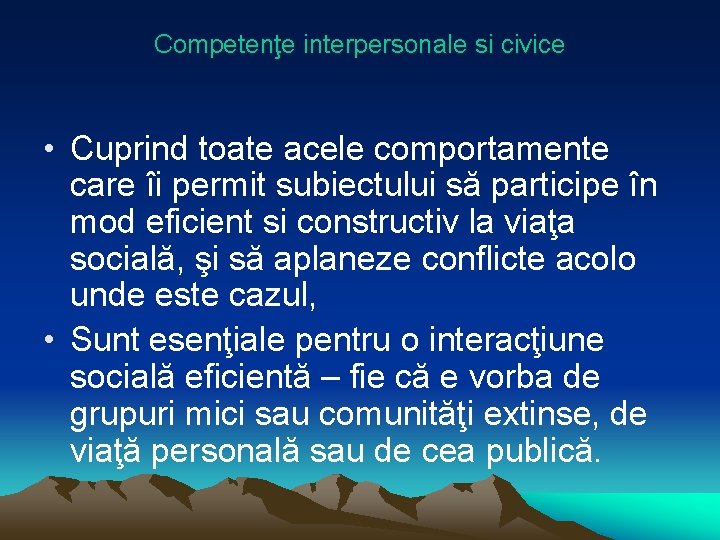 Competenţe interpersonale si civice

• Cuprind toate acele comportamente care îi permit subiectului să participe în mod eficient si constructiv la viaţa socială, şi să aplaneze conflicte acolo unde este cazul,

• Sunt esenţiale pentru o interacţiune socială eficientă – fie că e vorba de grupuri mici sau comunităţi extinse, de viaţă personală sau de cea publică.